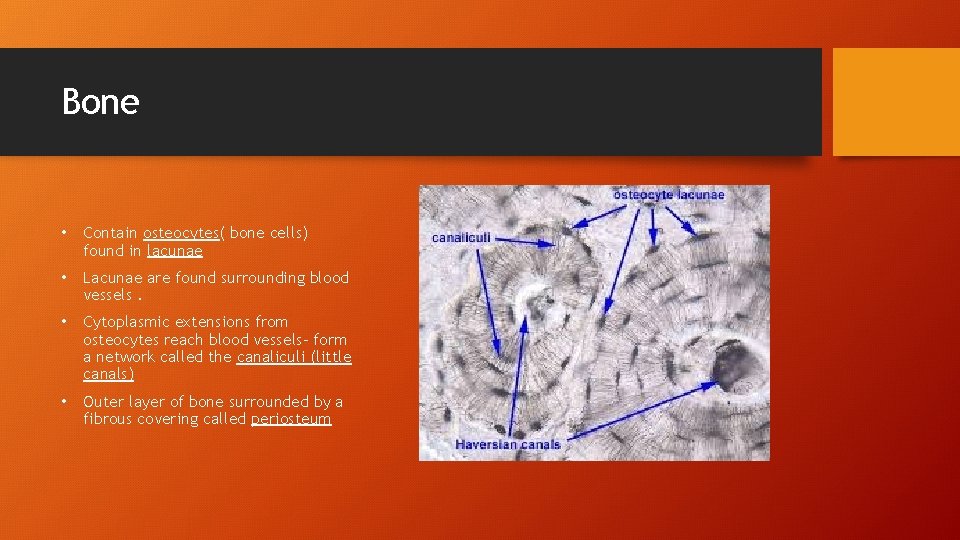 Bone

• Contain osteocytes( bone cells) found in lacunae

• Lacunae are found surrounding blood vessels .

• Cytoplasmic extensions from osteocytes reach blood vessels- form a network called the canaliculi (little canals)

• Outer layer of bone surrounded by a fibrous covering called periosteum

osteocyte lacunae

canaliculi

Haversian canals